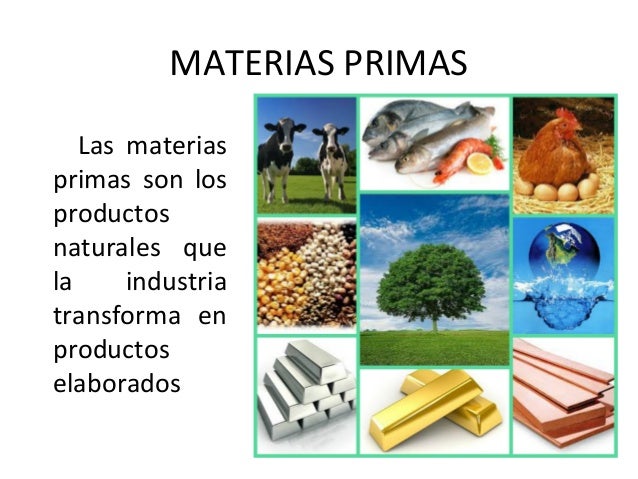 MATERIAS PRIMAS

Las materias primas son los productos naturales que la industria transforma en productos elaborados